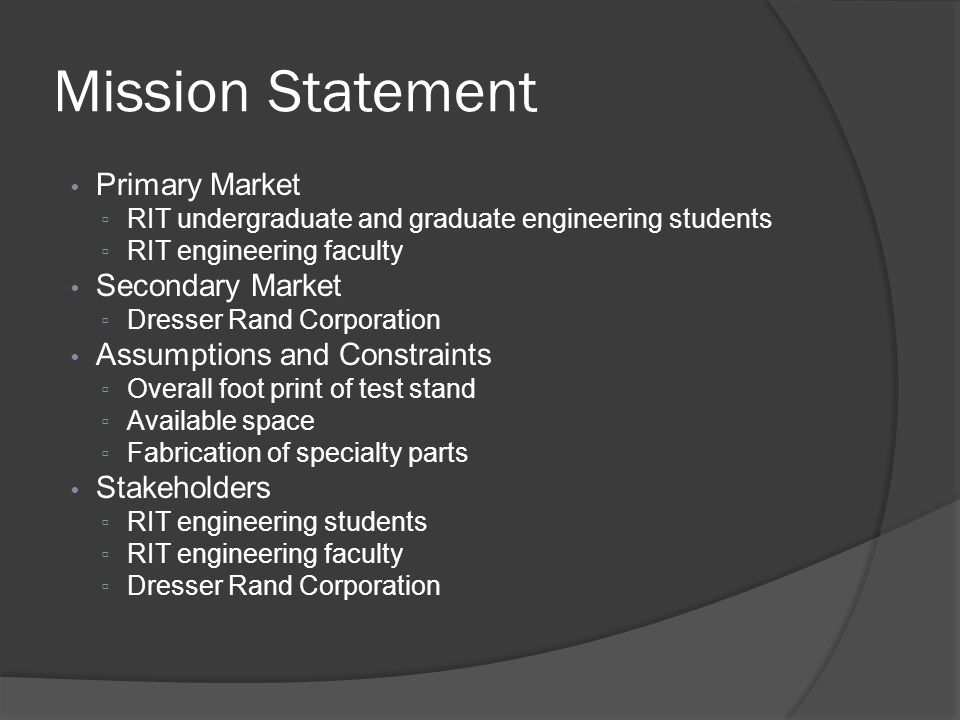 Mission Statement

- Primary Market
  - RIT undergraduate and graduate engineering students
  - RIT engineering faculty
- Secondary Market
  - Dresser Rand Corporation
- Assumptions and Constraints
  - Overall foot print of test stand
  - Available space
  - Fabrication of specialty parts
- Stakeholders
  - RIT engineering students
  - RIT engineering faculty
  - Dresser Rand Corporation